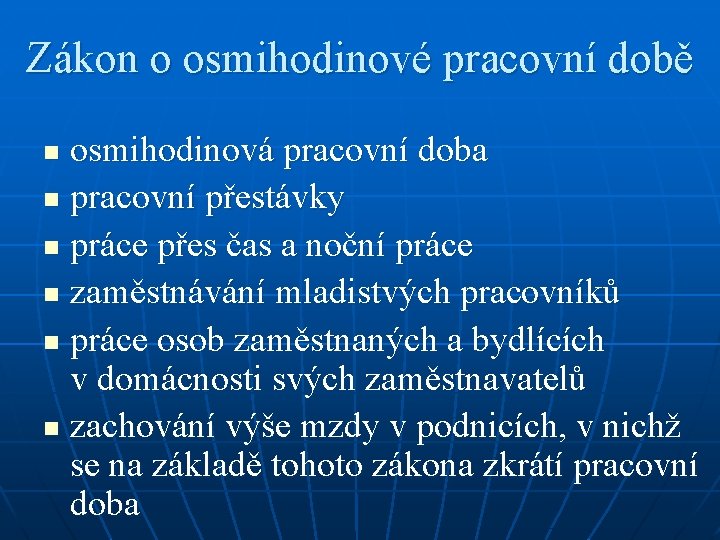 Zákon o osmihodinové pracovní době

- osmihodinová pracovní doba
- pracovní přestávky
- práce přes čas a noční práce
- zaměstnávání mladistvých pracovníků
- práce osob zaměstnaných a bydlících v domácnosti svých zaměstnavatelů
- zachování výše mzdy v podnicích, v nichž se na základě tohoto zákona zkrátí pracovní doba